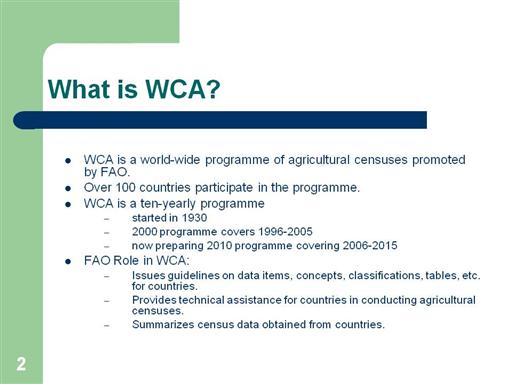 What is WCA?

- WCA is a world-wide programme of agricultural censuses promoted by FAO.
- Over 100 countries participate in the programme.
- WCA is a ten-yearly programme
  – started in 1930
  – 2000 programme covers 1996-2005
  – now preparing 2010 programme covering 2006-2015
- FAO Role in WCA:
  – Issues guidelines on data items, concepts, classifications, tables, etc. for countries.
  – Provides technical assistance for countries in conducting agricultural censuses.
  – Summarizes census data obtained from countries.

2